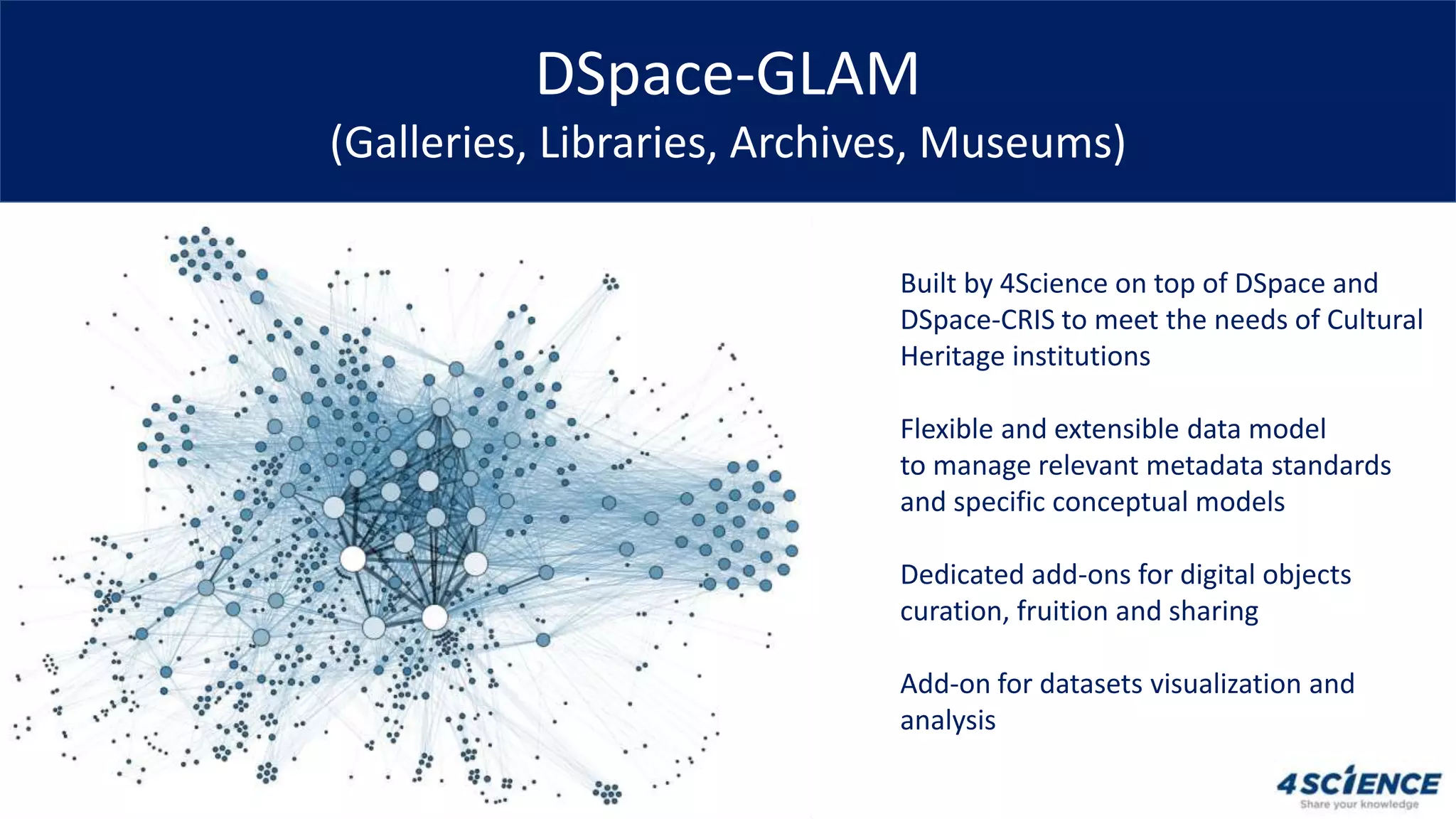 DSpace-GLAM
(Galleries, Libraries, Archives, Museums)

Built by 4Science on top of DSpace and DSpace-CRIS to meet the needs of Cultural Heritage institutions

Flexible and extensible data model to manage relevant metadata standards and specific conceptual models

Dedicated add-ons for digital objects curation, fruition and sharing

Add-on for datasets visualization and analysis

4SCIENCE
Share your knowledge